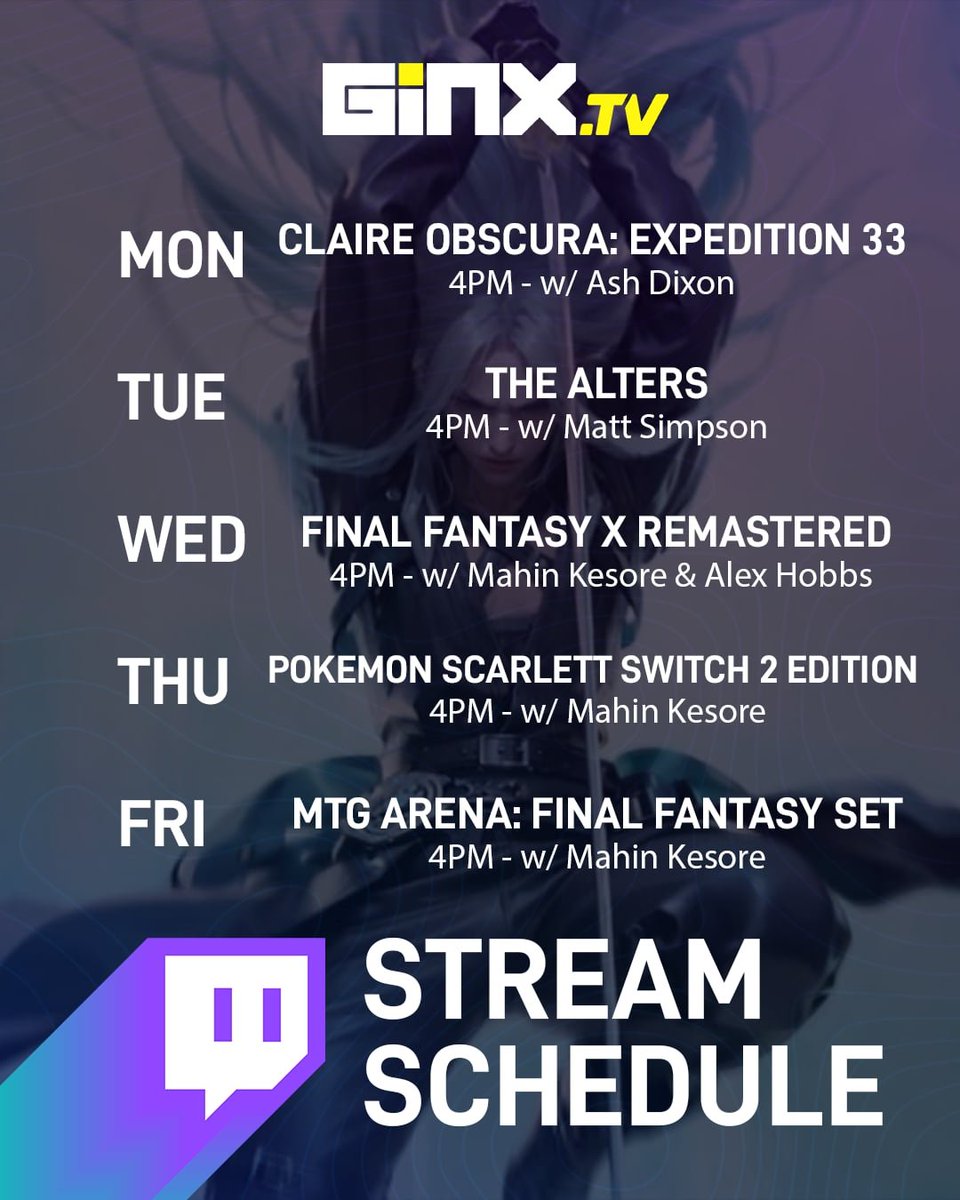 GINX.TV

MON
CLAIRE OBSCURA: EXPEDITION 33
4PM - w/ Ash Dixon

TUE
THE ALTERS
4PM - w/ Matt Simpson

WED
FINAL FANTASY X REMASTERED
4PM - w/ Mahin Kesore & Alex Hobbs

THU
POKEMON SCARLETT SWITCH 2 EDITION
4PM - w/ Mahin Kesore

FRI
MTG ARENA: FINAL FANTASY SET
4PM - w/ Mahin Kesore

STREAM SCHEDULE